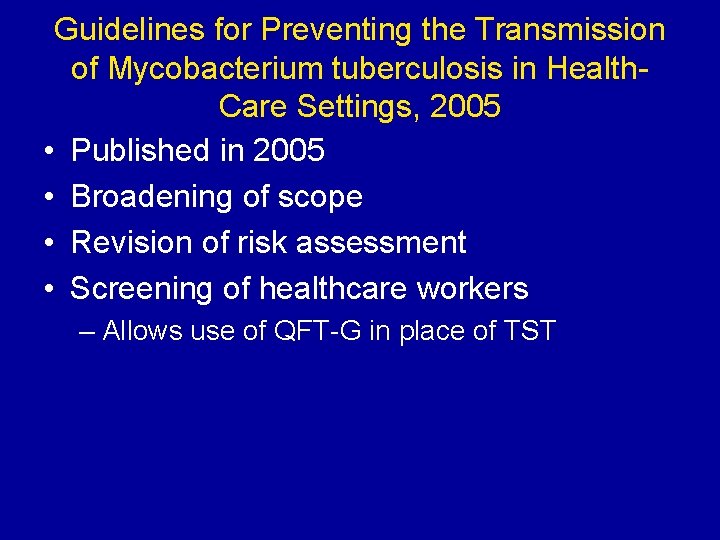 Guidelines for Preventing the Transmission of Mycobacterium tuberculosis in Health-Care Settings, 2005

• Published in 2005
• Broadening of scope
• Revision of risk assessment
• Screening of healthcare workers
  – Allows use of QFT-G in place of TST